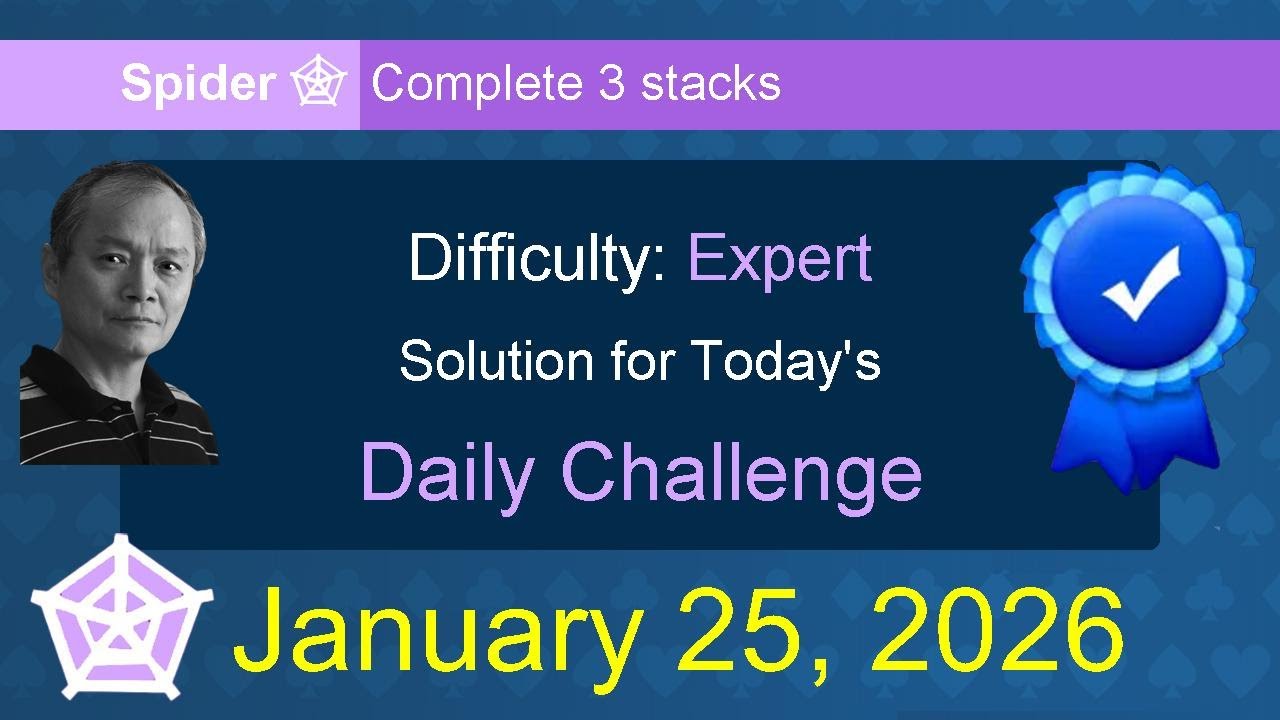 Spider Complete 3 stacks

Difficulty: Expert

Solution for Today's

Daily Challenge

January 25, 2026